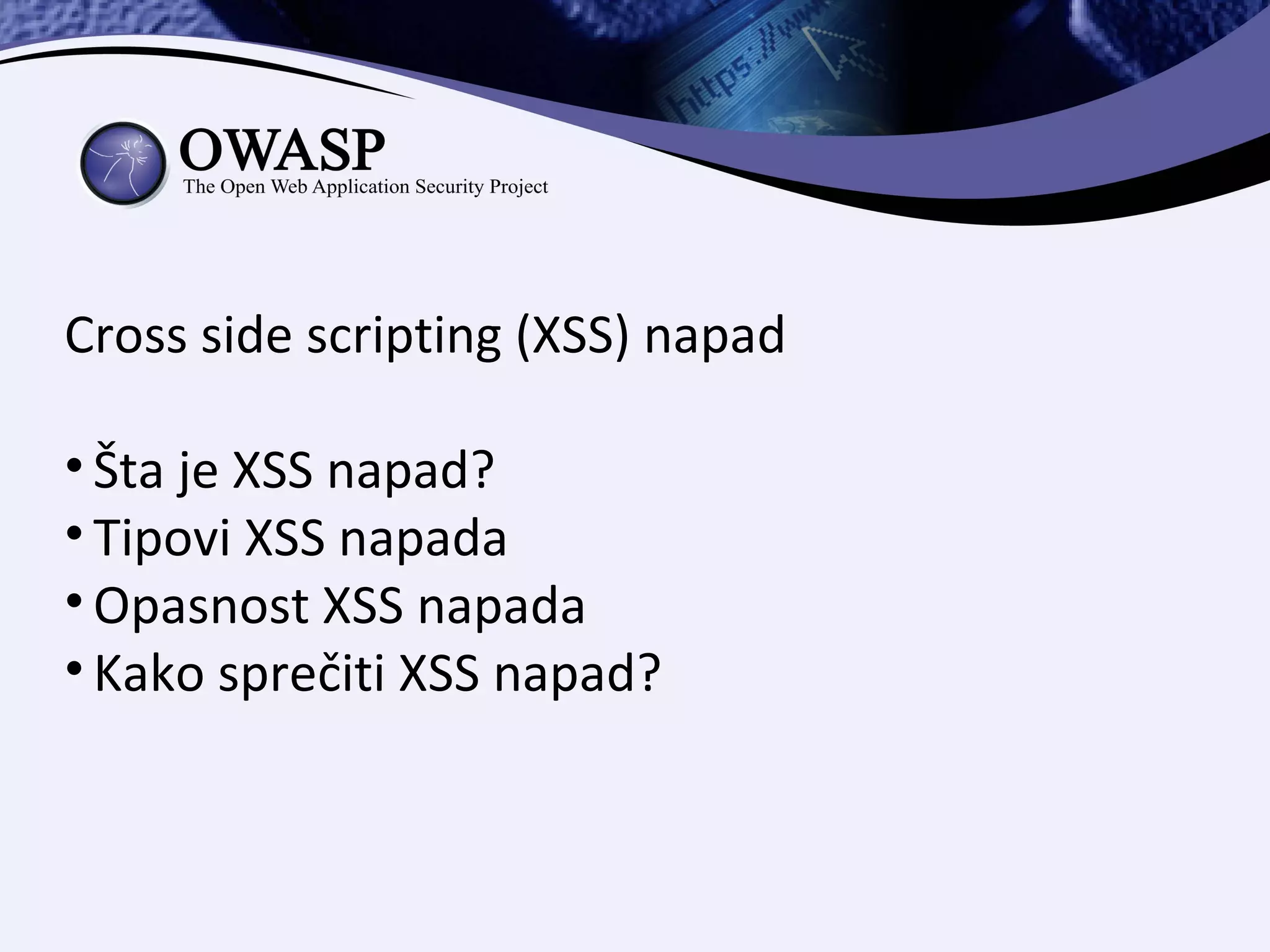 https://www

OWASP
The Open Web Application Security Project

Cross side scripting (XSS) napad

• Šta je XSS napad?
• Tipovi XSS napada
• Opasnost XSS napada
• Kako sprečiti XSS napad?